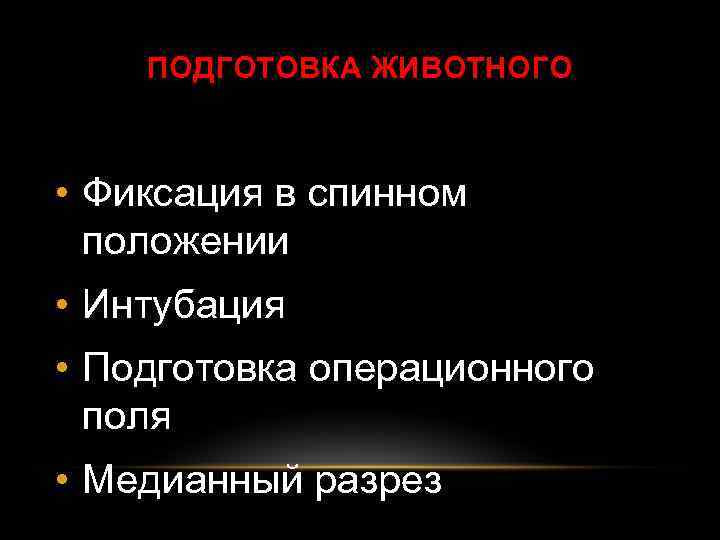 ПОДГОТОВКА ЖИВОТНОГО

• Фиксация в спинном положении
• Интубация
• Подготовка операционного поля
• Медианный разрез